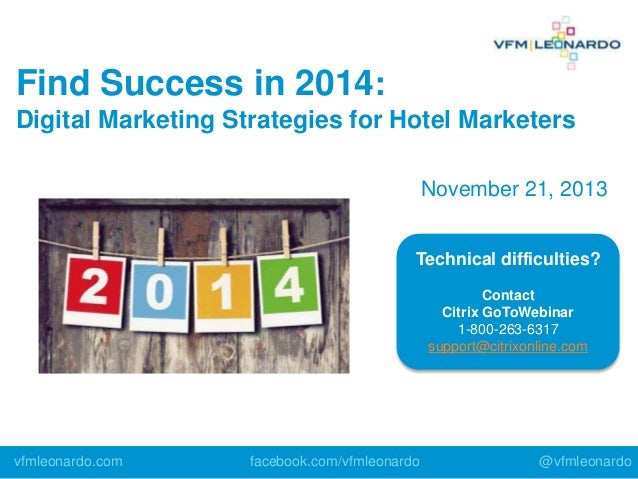 VFM|LEONARDO

Find Success in 2014:
Digital Marketing Strategies for Hotel Marketers

November 21, 2013

2 0 1 4

Technical difficulties?

Contact
Citrix GoToWebinar
1-800-263-6317
support@citrixonline.com

vfmleonardo.com facebook.com/vfmleonardo @vfmleonardo